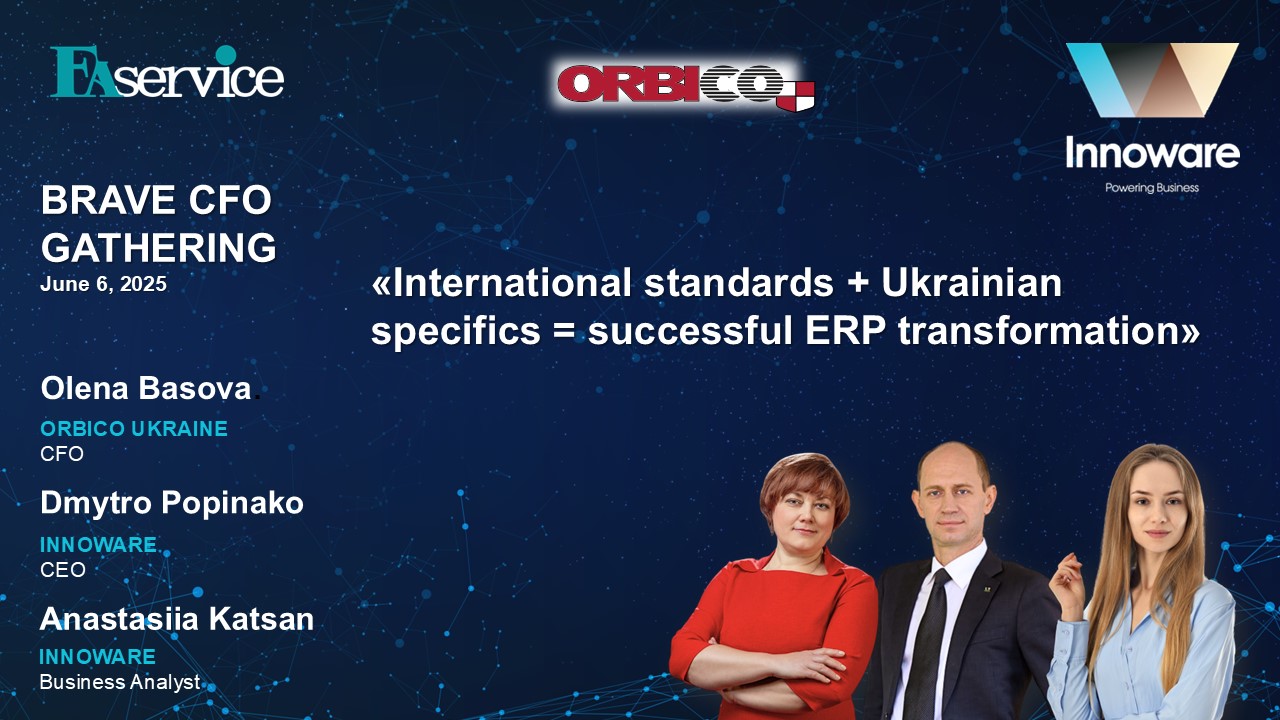 FA service

ORBICO

Innoware
Powering Business

BRAVE CFO GATHERING
June 6, 2025

«International standards + Ukrainian specifics = successful ERP transformation»

Olena Basova.
ORBICO UKRAINE
CFO

Dmytro Popinako
INNOWARE
CEO

Anastasiia Katsan
INNOWARE
Business Analyst